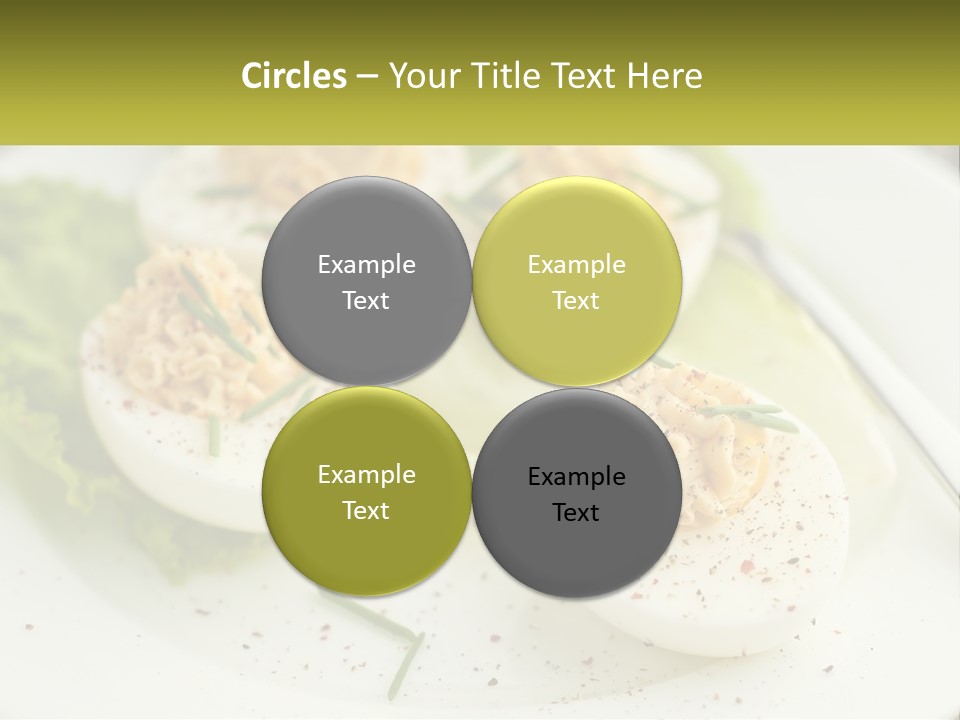 Circles – Your Title Text Here

Example Text

Example Text

Example Text

Example Text